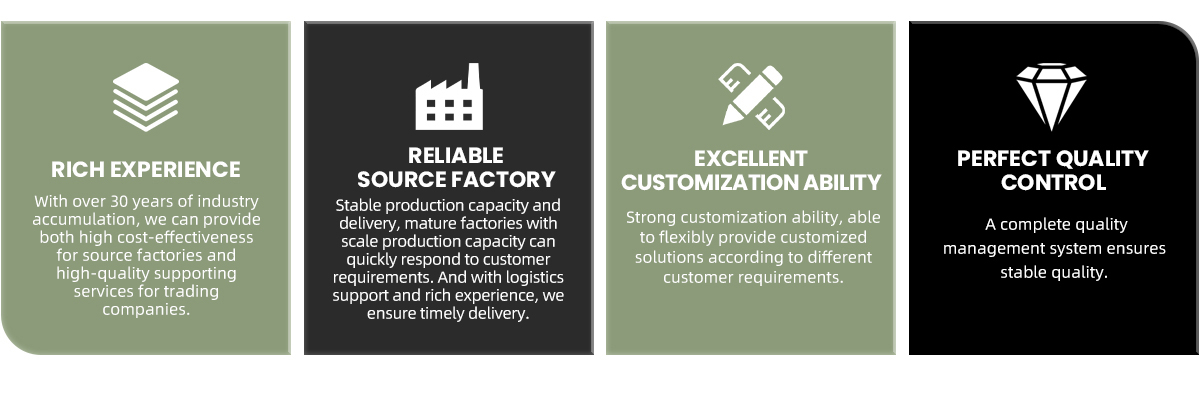 RICH EXPERIENCE

With over 30 years of industry accumulation, we can provide both high cost-effectiveness for source factories and high-quality supporting services for trading companies.

RELIABLE SOURCE FACTORY

Stable production capacity and delivery, mature factories with scale production capacity can quickly respond to customer requirements. And with logistics support and rich experience, we ensure timely delivery.

EXCELLENT CUSTOMIZATION ABILITY

Strong customization ability, able to flexibly provide customized solutions according to different customer requirements.

PERFECT QUALITY CONTROL

A complete quality management system ensures stable quality.